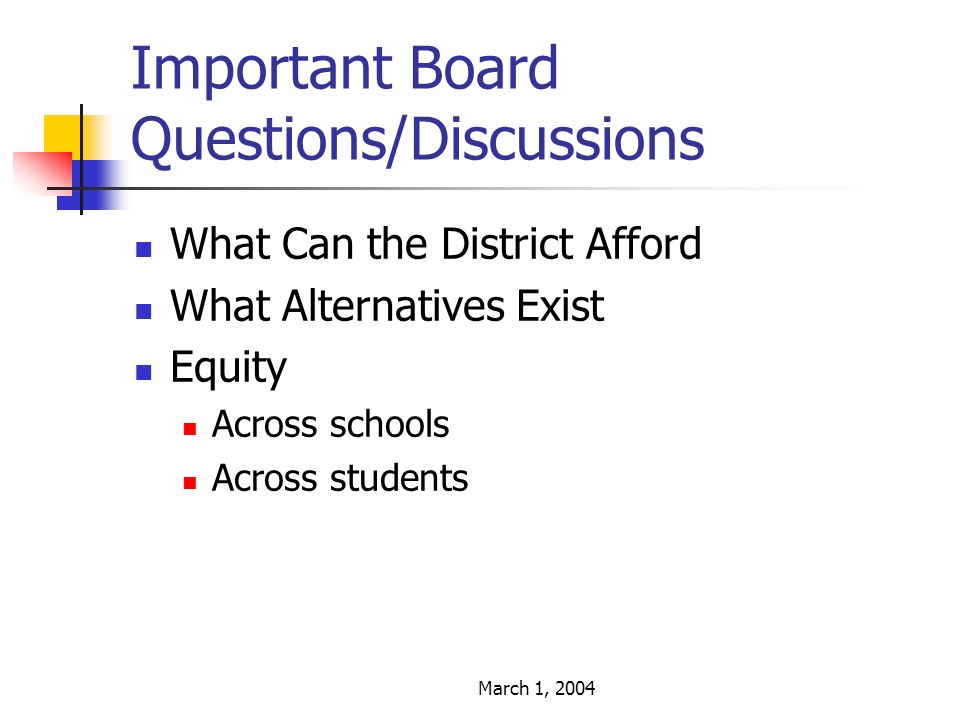 Important Board Questions/Discussions

- What Can the District Afford
- What Alternatives Exist
- Equity
  - Across schools
  - Across students

March 1, 2004